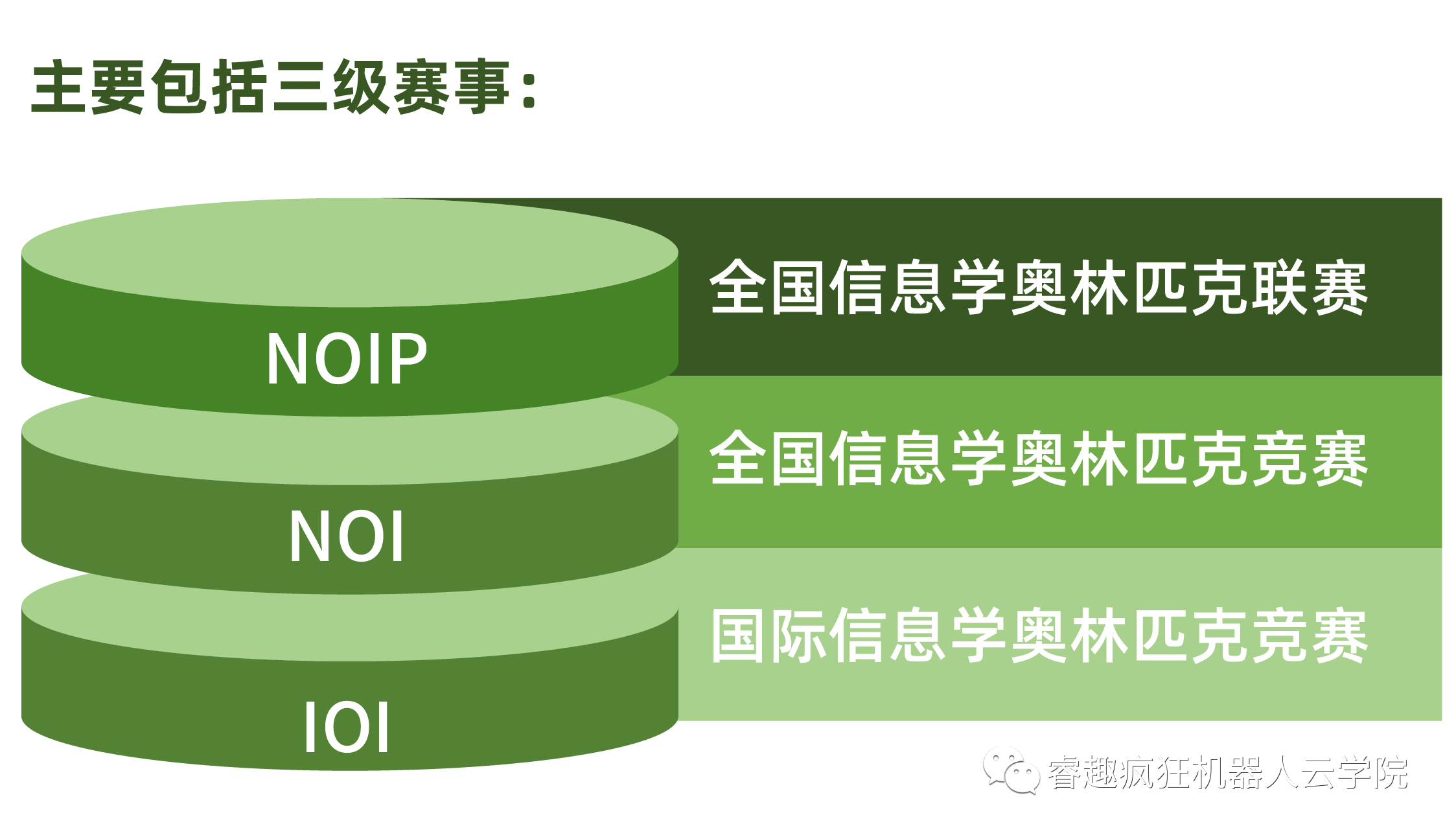 主要包括三级赛事:

NOIP

全国信息学奥林匹克联赛

NOI

全国信息学奥林匹克竞赛

IOI

国际信息学奥林匹克竞赛

睿趣疯狂机器人云学院